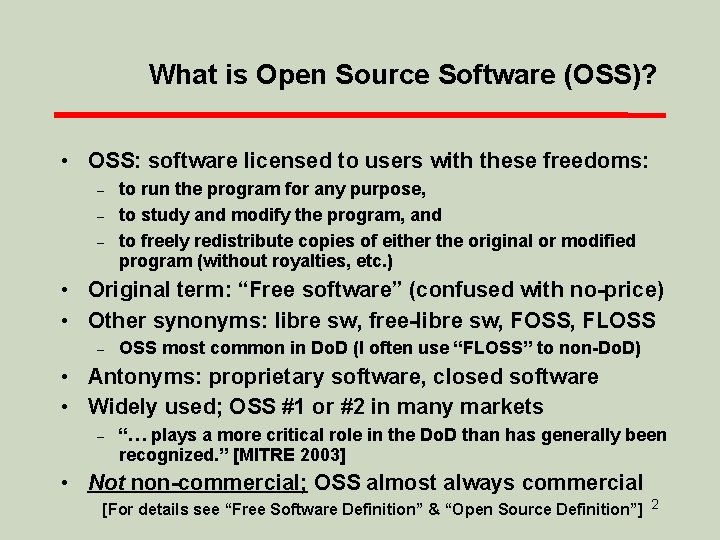 What is Open Source Software (OSS)?

• OSS: software licensed to users with these freedoms:
- to run the program for any purpose,
- to study and modify the program, and
- to freely redistribute copies of either the original or modified program (without royalties, etc.)
• Original term: "Free software" (confused with no-price)
• Other synonyms: libre sw, free-libre sw, FOSS, FLOSS
- OSS most common in DoD (I often use "FLOSS" to non-DoD)
• Antonyms: proprietary software, closed software
• Widely used; OSS #1 or #2 in many markets
- "... plays a more critical role in the DoD than has generally been recognized." [MITRE 2003]
• Not non-commercial; OSS almost always commercial

[For details see "Free Software Definition" & "Open Source Definition"]

2